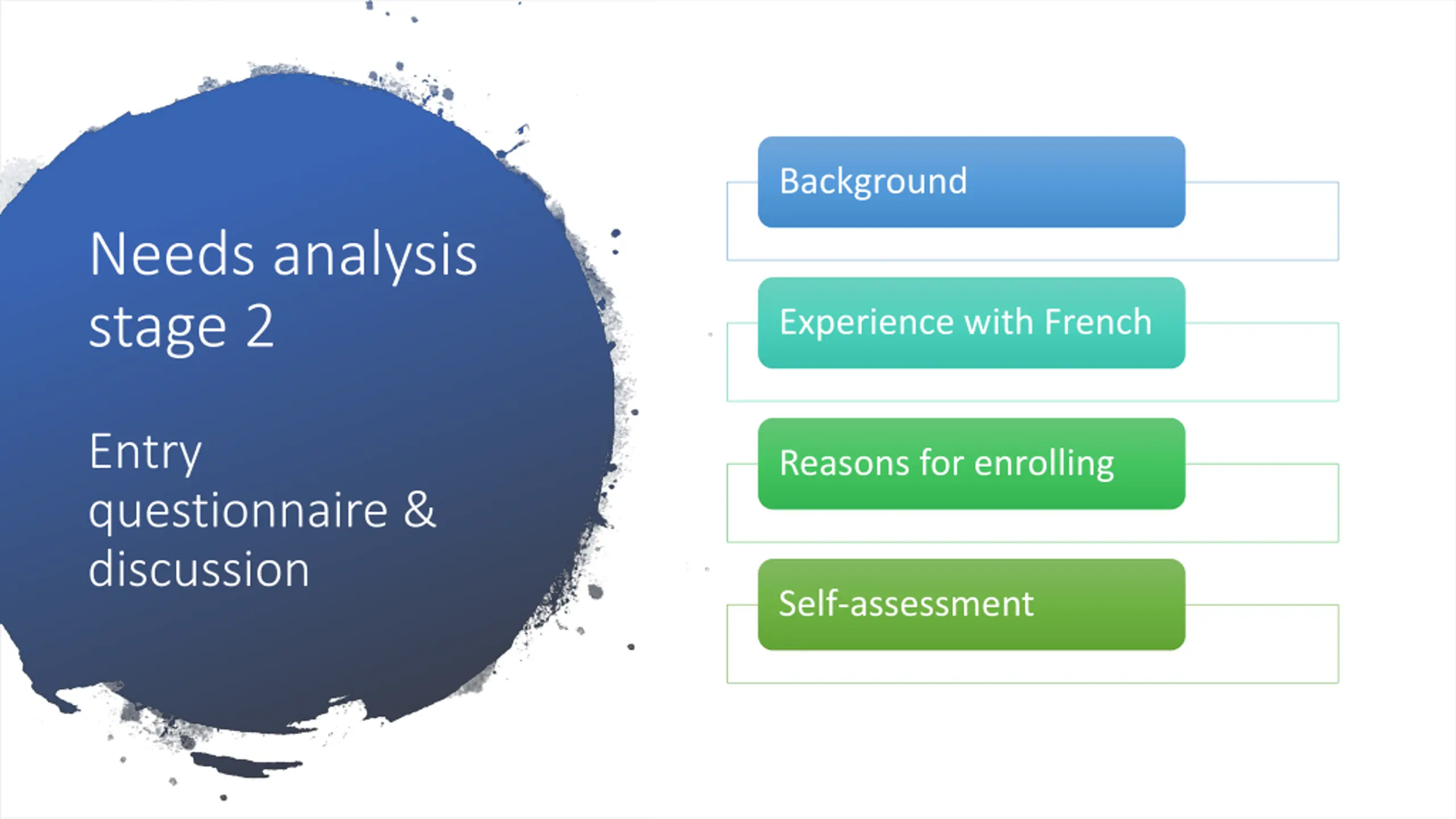 Needs analysis stage 2

Entry questionnaire & discussion

Background

Experience with French

Reasons for enrolling

Self-assessment